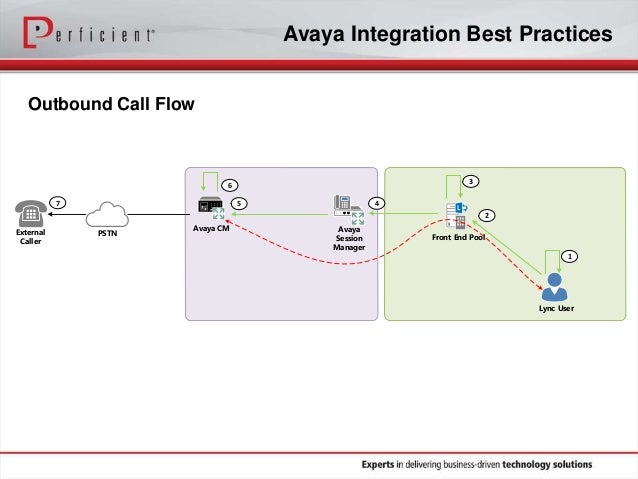 Perficient®

Avaya Integration Best Practices

Outbound Call Flow

7

External Caller

PSTN

6

5

Avaya CM

4

Avaya Session Manager

3

2

Front End Pool

1

Lync User

Experts in delivering business-driven technology solutions